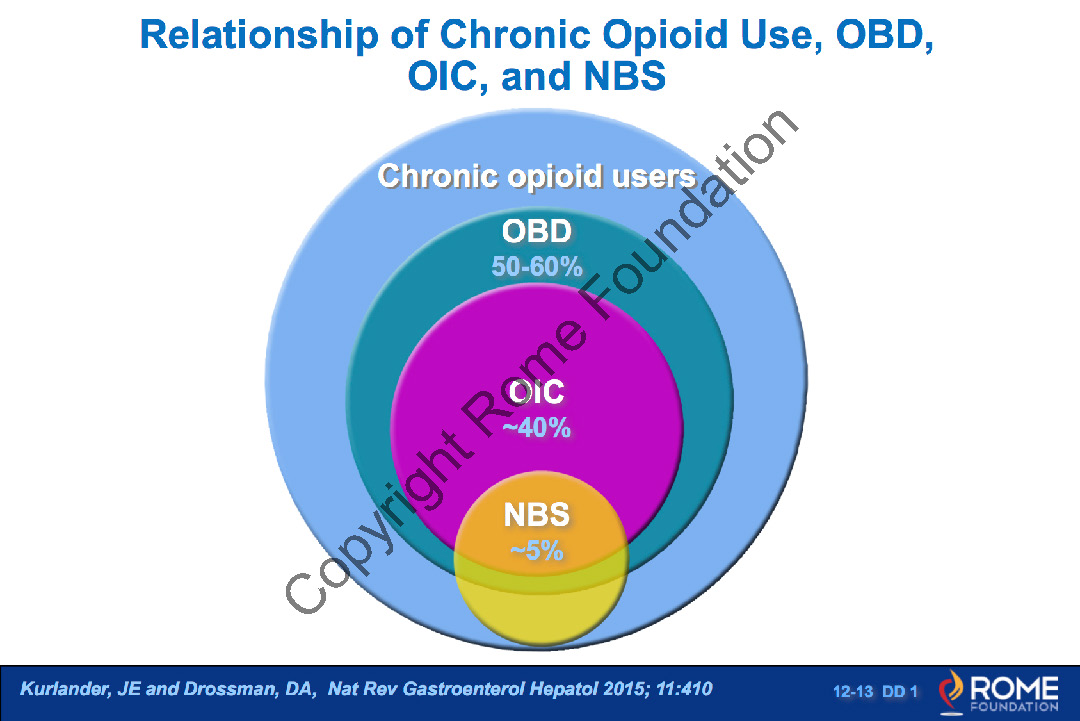 Relationship of Chronic Opioid Use, OBD, OIC, and NBS

Chronic opioid users

OBD
50-60%

OIC
~40%

NBS
~5%

Copyright Rome Foundation

Kurlander, JE and Drossman, DA, Nat Rev Gastroenterol Hepatol 2015; 11:410

12-13 DD 1

ROME
FOUNDATION